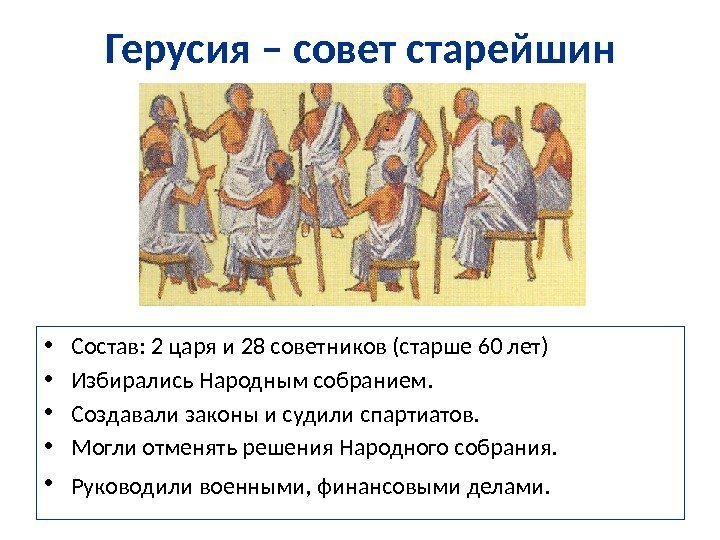 Герусия – совет старейшин

• Состав: 2 царя и 28 советников (старше 60 лет)
• Избирались Народным собранием.
• Создавали законы и судили спартиатов.
• Могли отменять решения Народного собрания.
• Руководили военными, финансовыми делами.